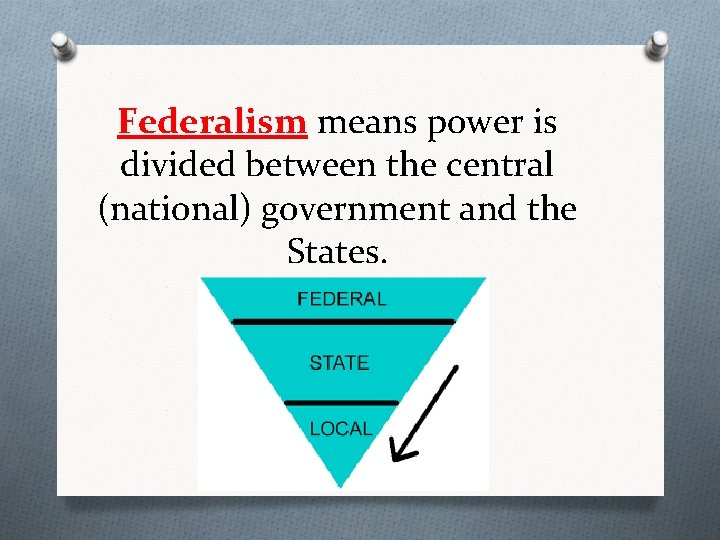 Federalism means power is divided between the central (national) government and the States.

FEDERAL

STATE

LOCAL